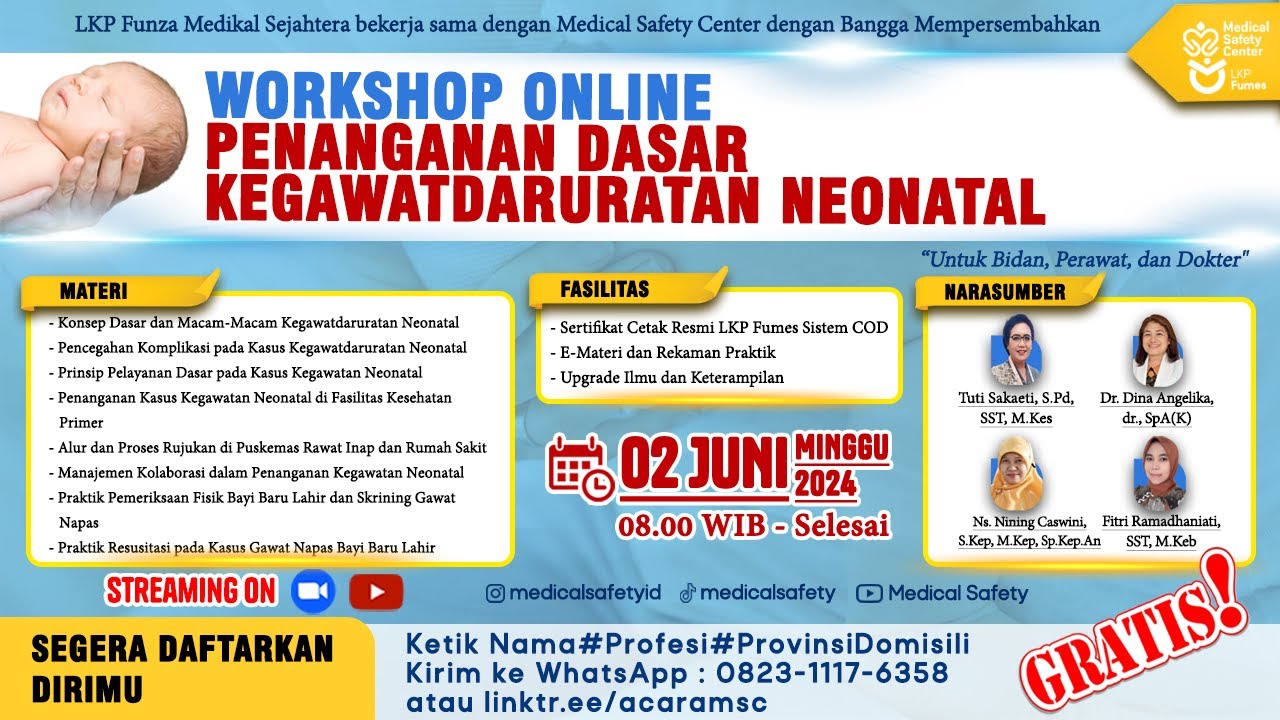 LKP Funza Medikal Sejahtera bekerja sama dengan Medical Safety Center dengan Bangga Mempersembahkan

Medical Safety Center
LKP Fumes

WORKSHOP ONLINE
PENANGANAN DASAR KEGAWATDARURATAN NEONATAL

"Untuk Bidan, Perawat, dan Dokter"

MATERI
- Konsep Dasar dan Macam-Macam Kegawatdaruratan Neonatal
- Pencegahan Komplikasi pada Kasus Kegawatdaruratan Neonatal
- Prinsip Pelayanan Dasar pada Kasus Kegawatan Neonatal
- Penanganan Kasus Kegawatan Neonatal di Fasilitas Kesehatan Primer
- Alur dan Proses Rujukan di Puskemas Rawat Inap dan Rumah Sakit
- Manajemen Kolaborasi dalam Penanganan Kegawatan Neonatal
- Praktik Pemeriksaan Fisik Bayi Baru Lahir dan Skrining Gawat Napas
- Praktik Resusitasi pada Kasus Gawat Napas Bayi Baru Lahir

FASILITAS
- Sertifikat Cetak Resmi LKP Fumes Sistem COD
- E-Materi dan Rekaman Praktik
- Upgrade Ilmu dan Keterampilan

02 JUNI MINGGU 2024
08.00 WIB - Selesai

NARASUMBER
Tuti Sakaeti, S.Pd, SST, M.Kes
Dr. Dina Angelika, dr., SpA(K)
Ns. Nining Caswini, S.Kep, M.Kep, Sp.Kep.An
Fitri Ramadhaniati, SST, M.Keb

STREAMING ON

medicalsafetyid medicalsafety Medical Safety

SEGERA DAFTARKAN DIRIMU

Ketik Nama#Profesi#ProvinsiDomisili
Kirim ke WhatsApp : 0823-1117-6358
atau linktr.ee/acaramsc

GRATIS!